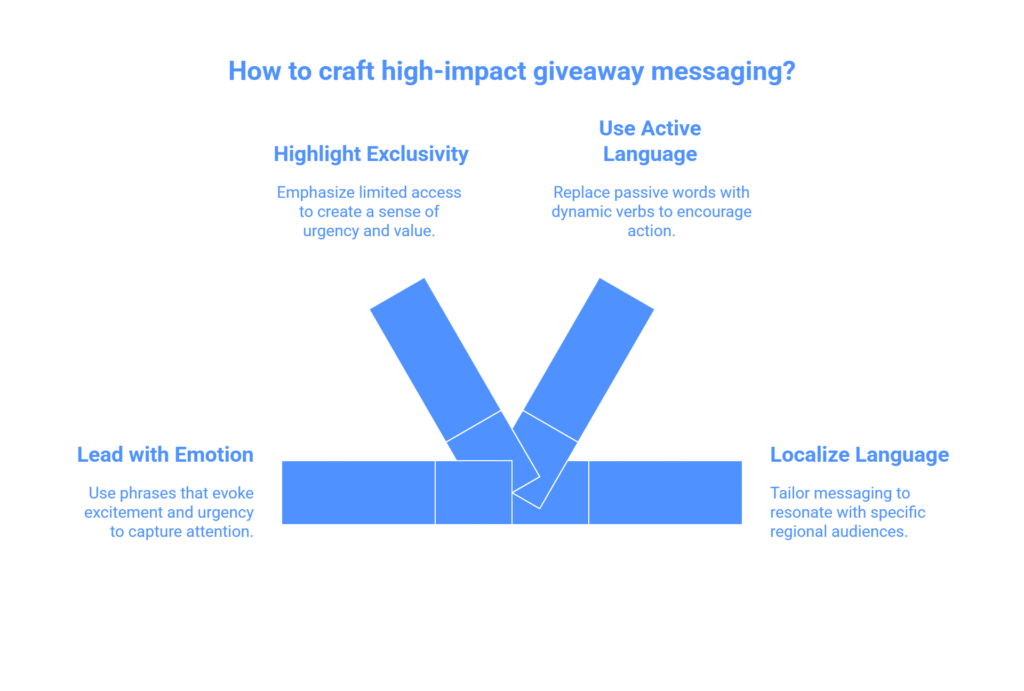 How to craft high-impact giveaway messaging?

Highlight Exclusivity

Emphasize limited access to create a sense of urgency and value.

Use Active Language

Replace passive words with dynamic verbs to encourage action.

Lead with Emotion

Use phrases that evoke excitement and urgency to capture attention.

Localize Language

Tailor messaging to resonate with specific regional audiences.